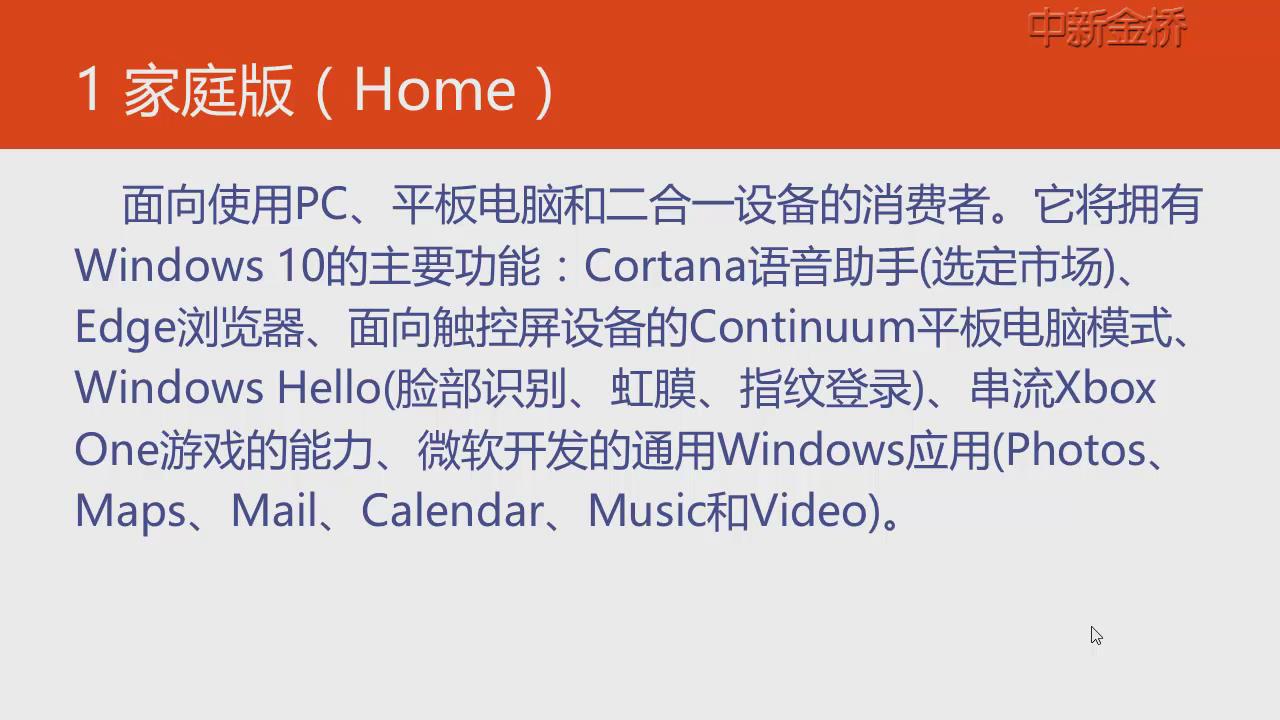 中新金桥

1 家庭版（Home）

面向使用PC、平板电脑和二合一设备的消费者。它将拥有Windows 10的主要功能：Cortana语音助手(选定市场)、Edge浏览器、面向触控屏设备的Continuum平板电脑模式、Windows Hello(脸部识别、虹膜、指纹登录)、串流Xbox One游戏的能力、微软开发的通用Windows应用(Photos、Maps、Mail、Calendar、Music和Video)。